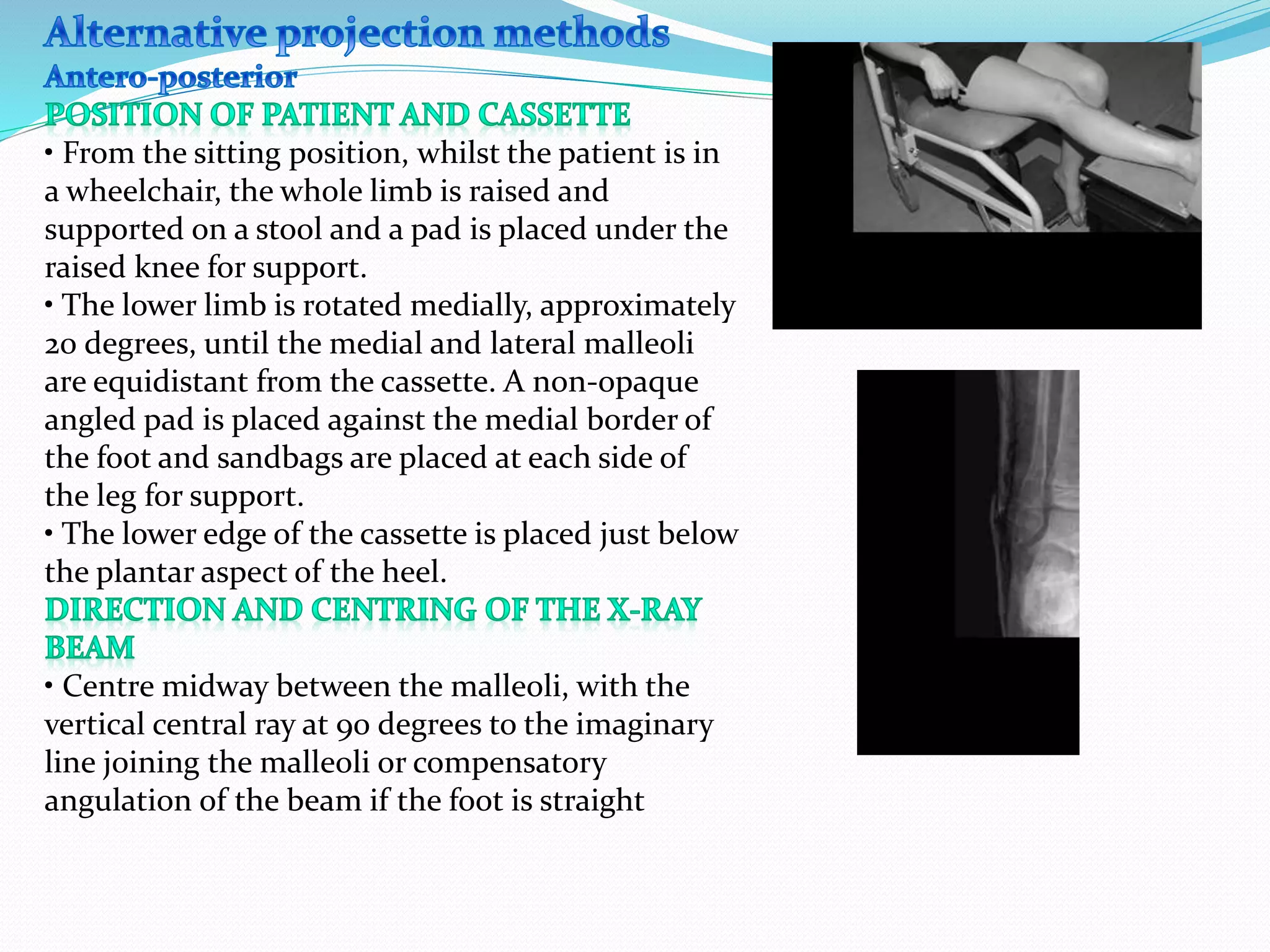 Alternative projection methods
Antero-posterior
POSITION OF PATIENT AND CASSETTE
• From the sitting position, whilst the patient is in a wheelchair, the whole limb is raised and supported on a stool and a pad is placed under the raised knee for support.
• The lower limb is rotated medially, approximately 20 degrees, until the medial and lateral malleoli are equidistant from the cassette. A non-opaque angled pad is placed against the medial border of the foot and sandbags are placed at each side of the leg for support.
• The lower edge of the cassette is placed just below the plantar aspect of the heel.
DIRECTION AND CENTRING OF THE X-RAY BEAM
• Centre midway between the malleoli, with the vertical central ray at 90 degrees to the imaginary line joining the malleoli or compensatory angulation of the beam if the foot is straight